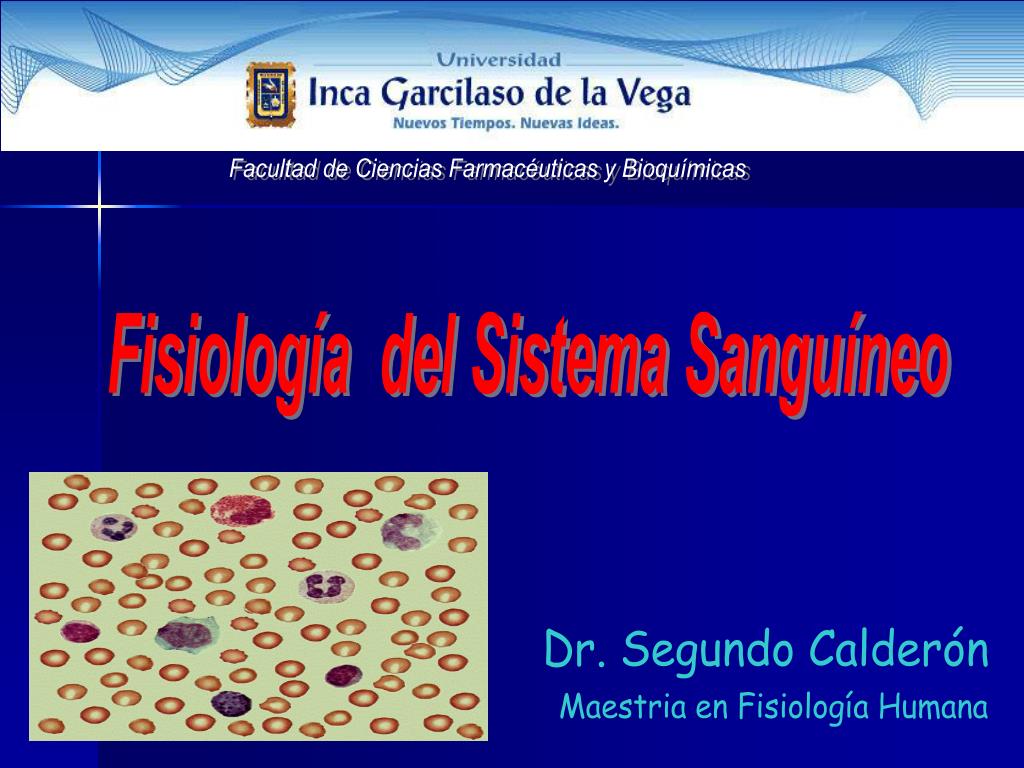 Universidad
Inca Garcilaso de la Vega
Nuevos Tiempos. Nuevas Ideas.

Facultad de Ciencias Farmacéuticas y Bioquímicas

Fisiología del Sistema Sanguíneo

Dr. Segundo Calderón
Maestria en Fisiología Humana